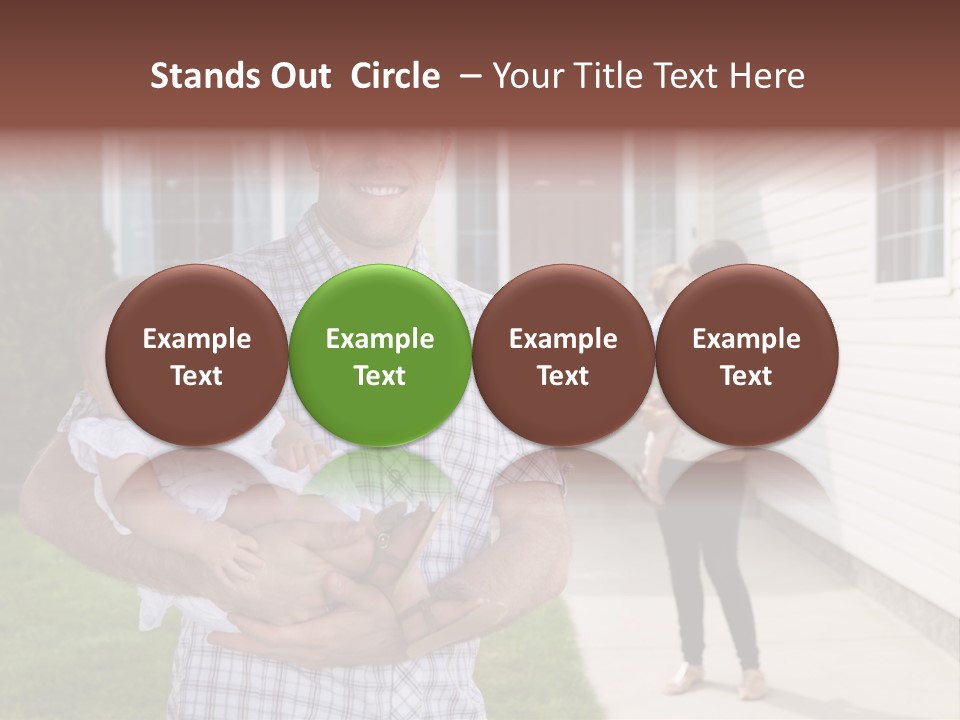 Stands Out Circle – Your Title Text Here

Example Text

Example Text

Example Text

Example Text